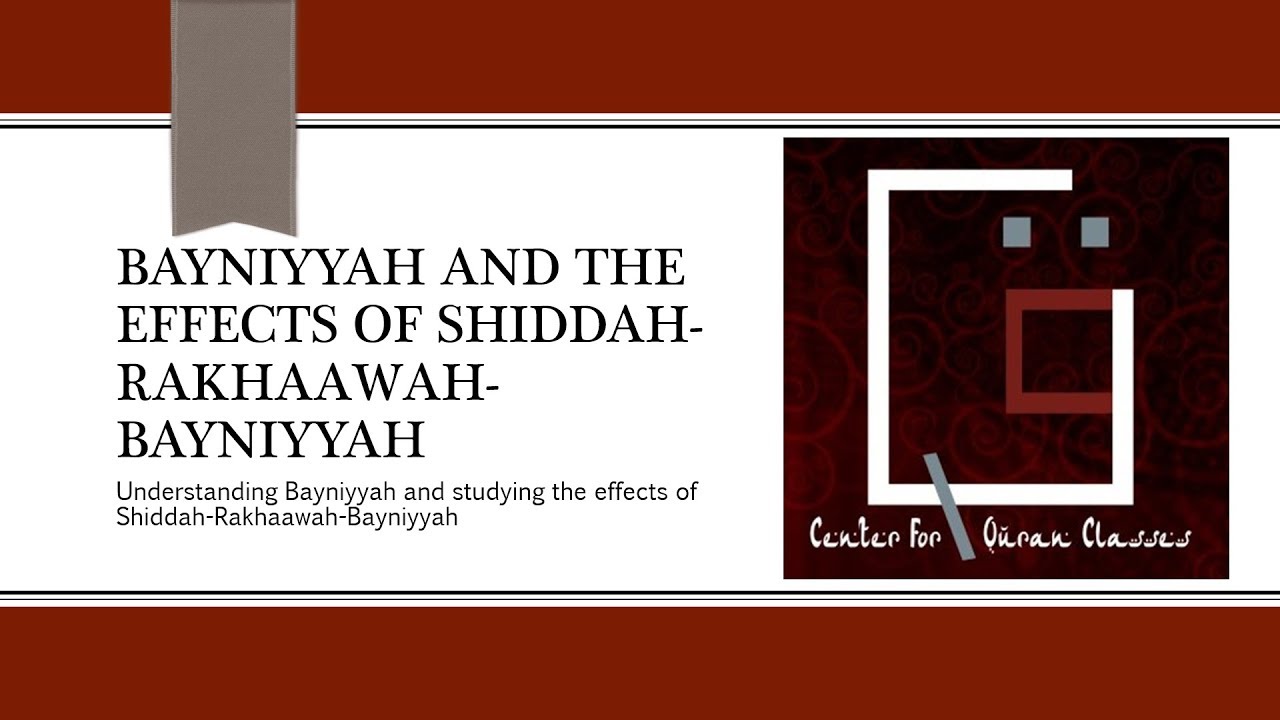 BAYNIYYAH AND THE EFFECTS OF SHIDDAH-RAKHAAWAH-BAYNIYYAH

Understanding Bayniyyah and studying the effects of Shiddah-Rakhaawah-Bayniyyah

Center For Quran Classes